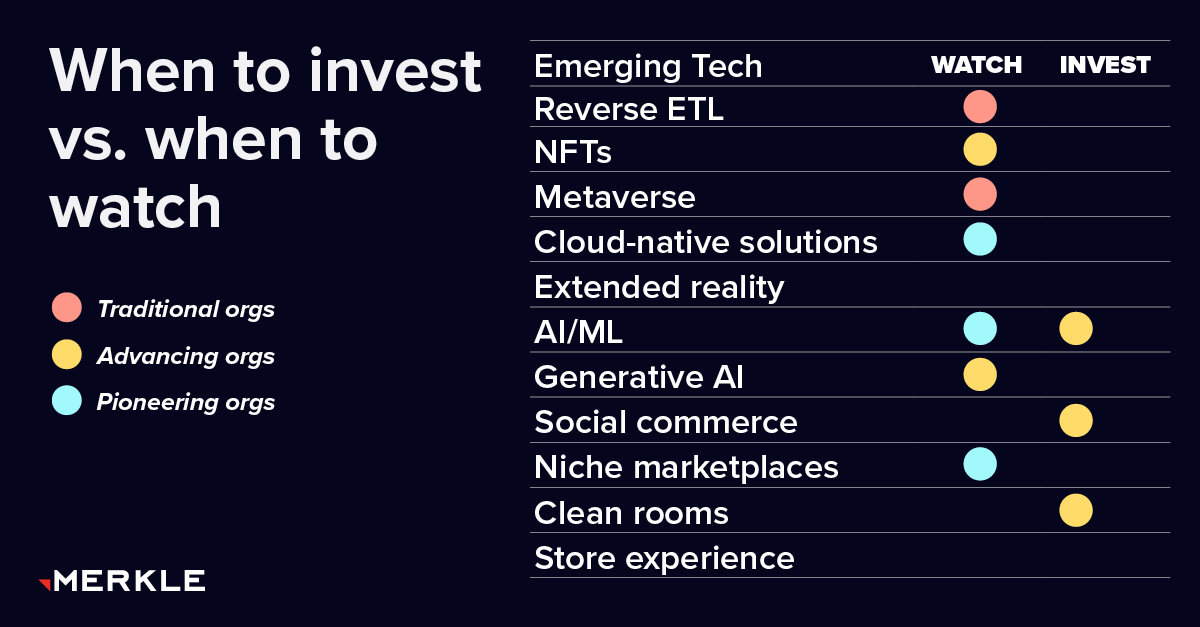 When to invest vs. when to watch

Traditional orgs
Advancing orgs
Pioneering orgs

MERKLE

| Emerging Tech | WATCH | INVEST |
|---|---|---|
| Reverse ETL | | |
| NFTs | | |
| Metaverse | | |
| Cloud-native solutions | | |
| Extended reality | | |
| AI/ML | | |
| Generative AI | | |
| Social commerce | | |
| Niche marketplaces | | |
| Clean rooms | | |
| Store experience | | |